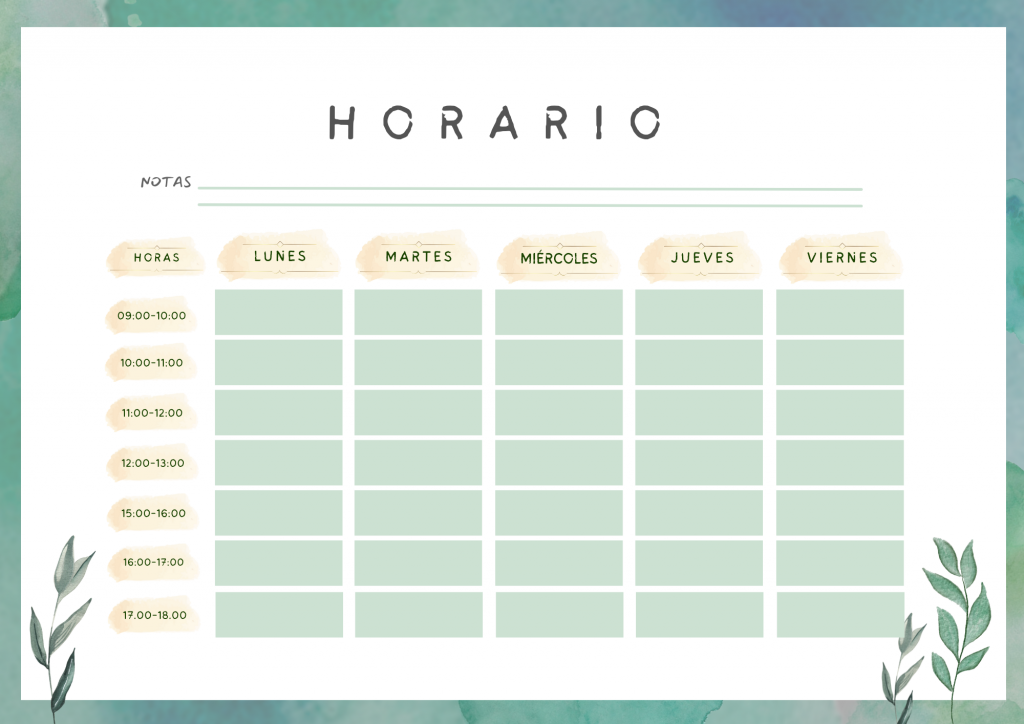 HORARIO

NOTAS

| HORAS | LUNES | MARTES | MIÉRCOLES | JUEVES | VIERNES |
|---|---|---|---|---|---|
| 09:00-10:00 | | | | | |
| 10:00-11:00 | | | | | |
| 11:00-12:00 | | | | | |
| 12:00-13:00 | | | | | |
| 15:00-16:00 | | | | | |
| 16:00-17:00 | | | | | |
| 17.00-18.00 | | | | | |